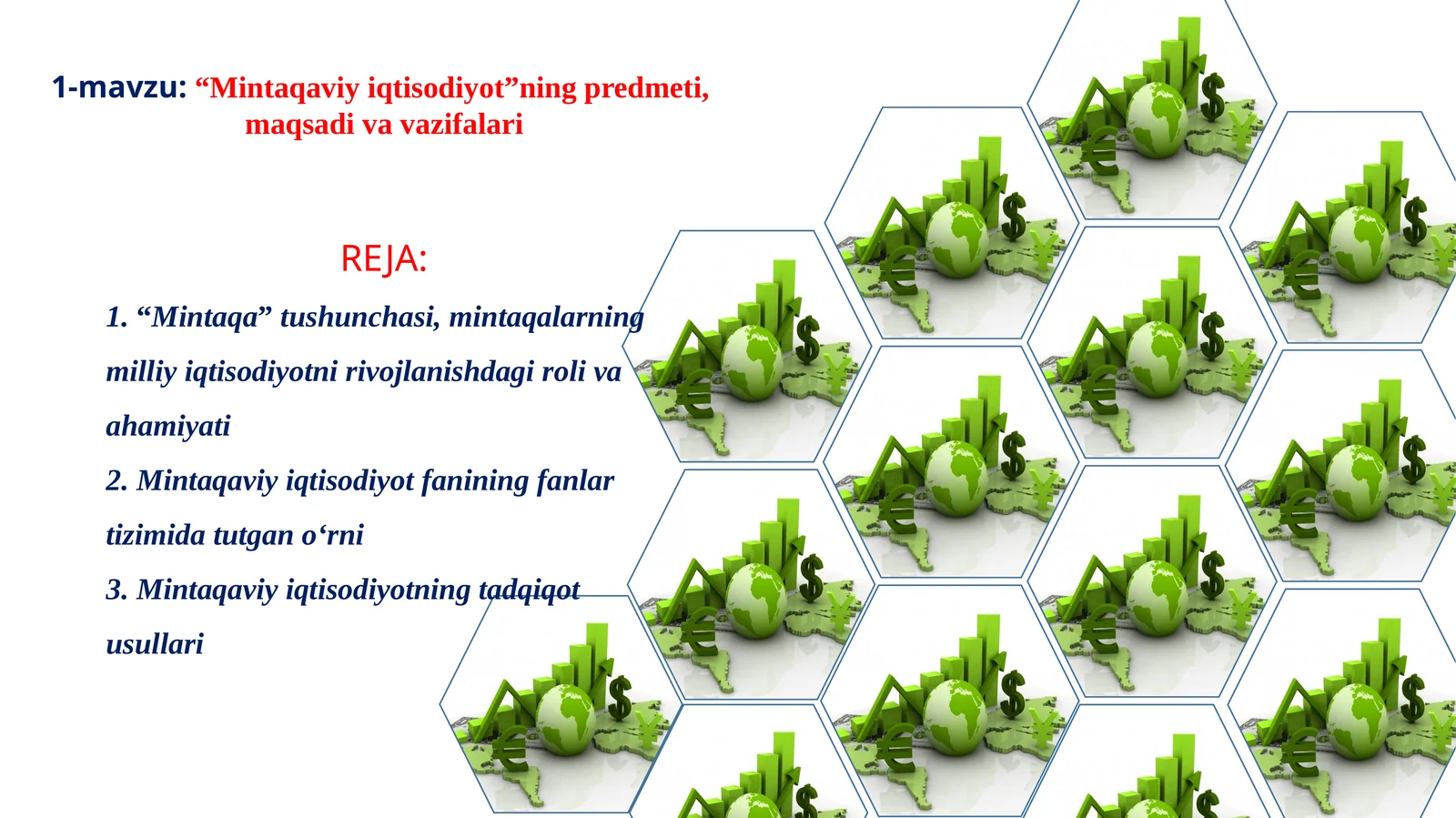 1-mavzu: “Mintaqaviy iqtisodiyot”ning predmeti, maqsadi va vazifalari

REJA:

1. “Mintaqa” tushunchasi, mintaqalarning milliy iqtisodiyotni rivojlanishdagi roli va ahamiyati

2. Mintaqaviy iqtisodiyot fanining fanlar tizimida tutgan o‘rni

3. Mintaqaviy iqtisodiyotning tadqiqot usullari